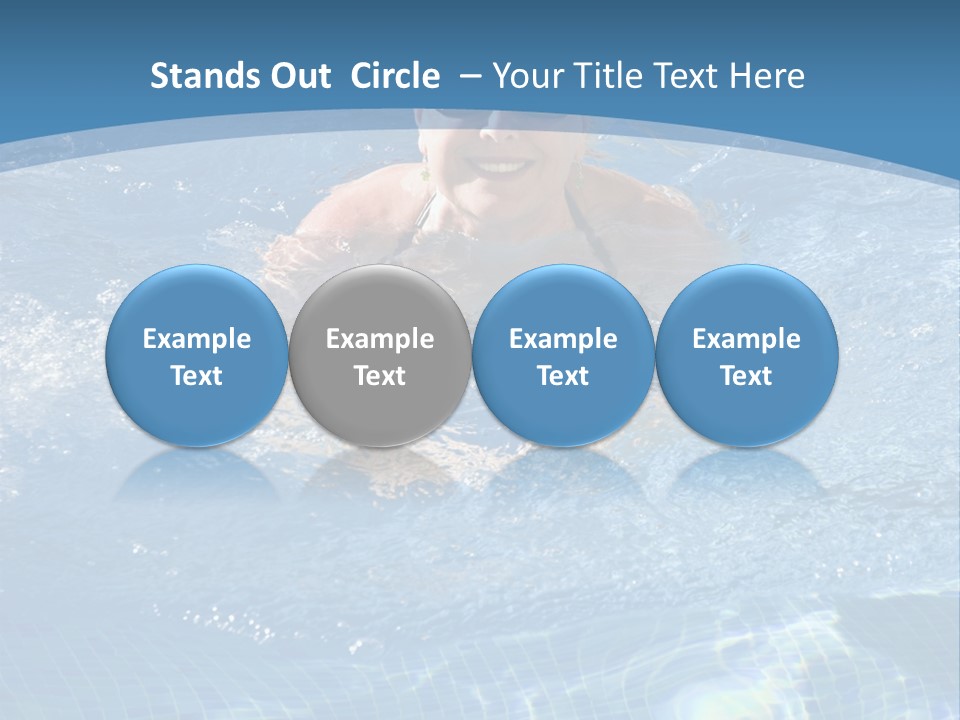 Stands Out Circle – Your Title Text Here

Example Text

Example Text

Example Text

Example Text